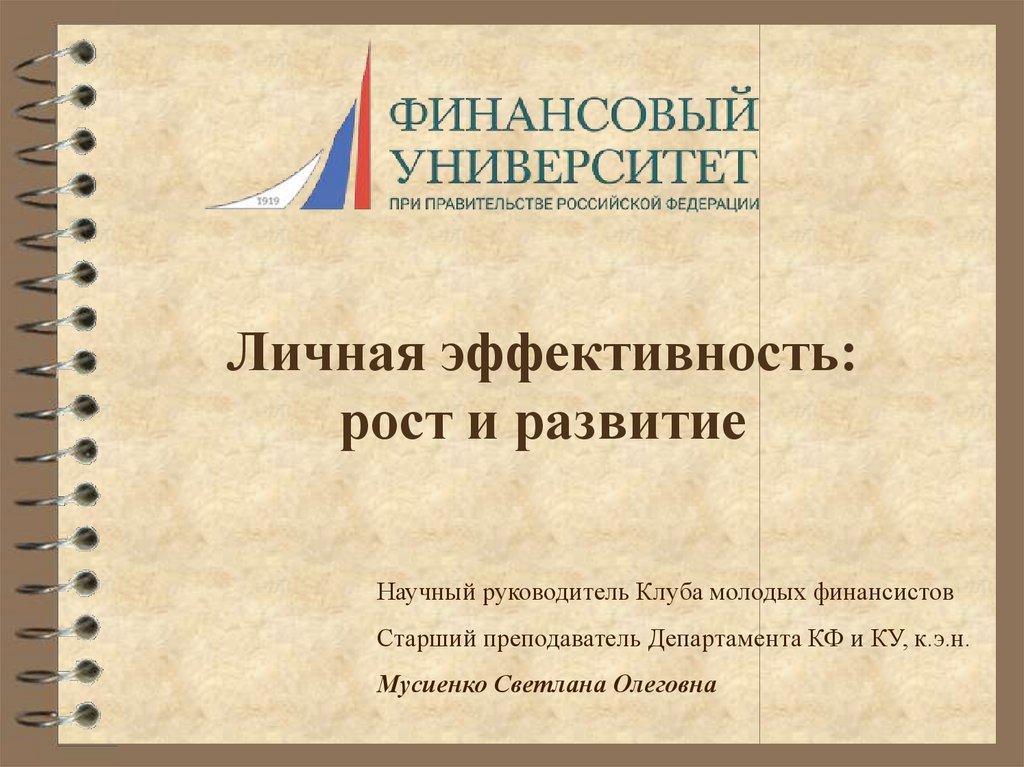 1919

ФИНАНСОВЫЙ УНИВЕРСИТЕТ
ПРИ ПРАВИТЕЛЬСТВЕ РОССИЙСКОЙ ФЕДЕРАЦИИ

Личная эффективность: рост и развитие

Научный руководитель Клуба молодых финансистов

Старший преподаватель Департамента КФ и КУ, к.э.н.

Мусиенко Светлана Олеговна